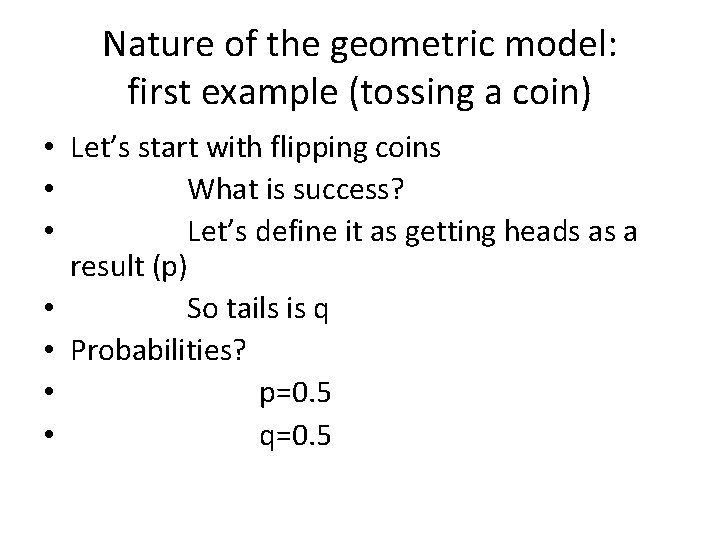 Nature of the geometric model: first example (tossing a coin)

• Let's start with flipping coins
• What is success?
• Let's define it as getting heads as a result (p)
• So tails is q
• Probabilities?
• p=0.5
• q=0.5